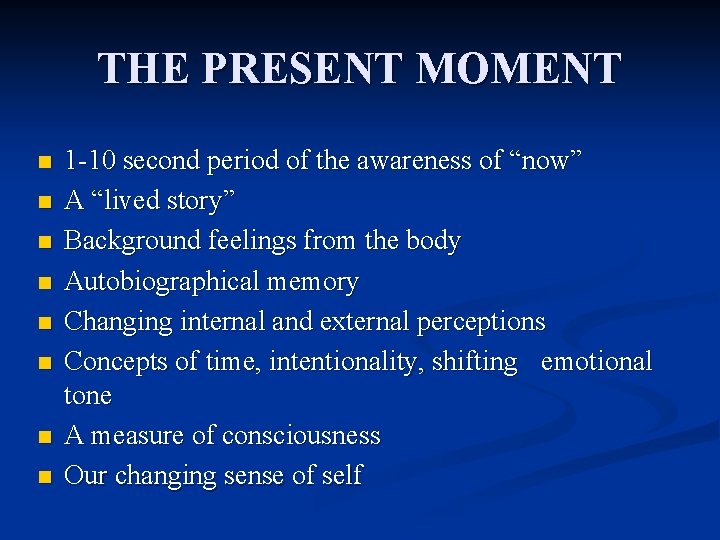 THE PRESENT MOMENT

- 1-10 second period of the awareness of “now”
- A “lived story”
- Background feelings from the body
- Autobiographical memory
- Changing internal and external perceptions
- Concepts of time, intentionality, shifting emotional tone
- A measure of consciousness
- Our changing sense of self